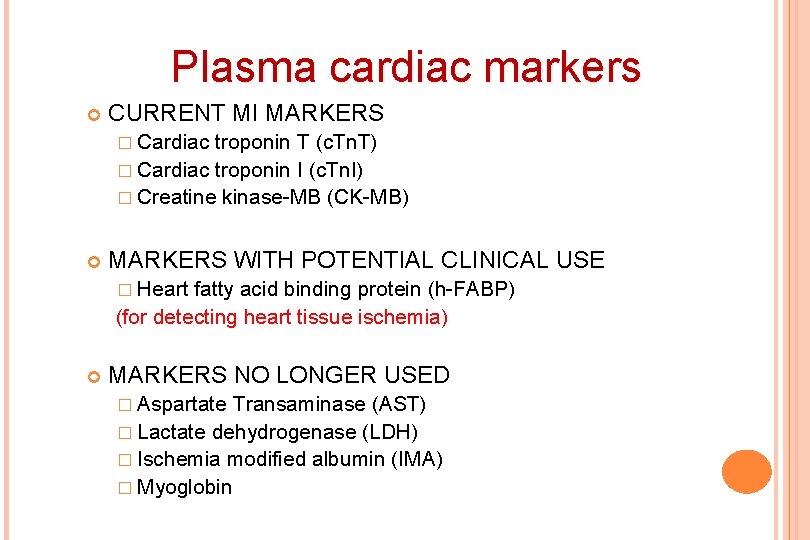 Plasma cardiac markers

CURRENT MI MARKERS
□ Cardiac troponin T (cTnT)
□ Cardiac troponin I (cTnI)
□ Creatine kinase-MB (CK-MB)

MARKERS WITH POTENTIAL CLINICAL USE
□ Heart fatty acid binding protein (h-FABP)
(for detecting heart tissue ischemia)

MARKERS NO LONGER USED
□ Aspartate Transaminase (AST)
□ Lactate dehydrogenase (LDH)
□ Ischemia modified albumin (IMA)
□ Myoglobin